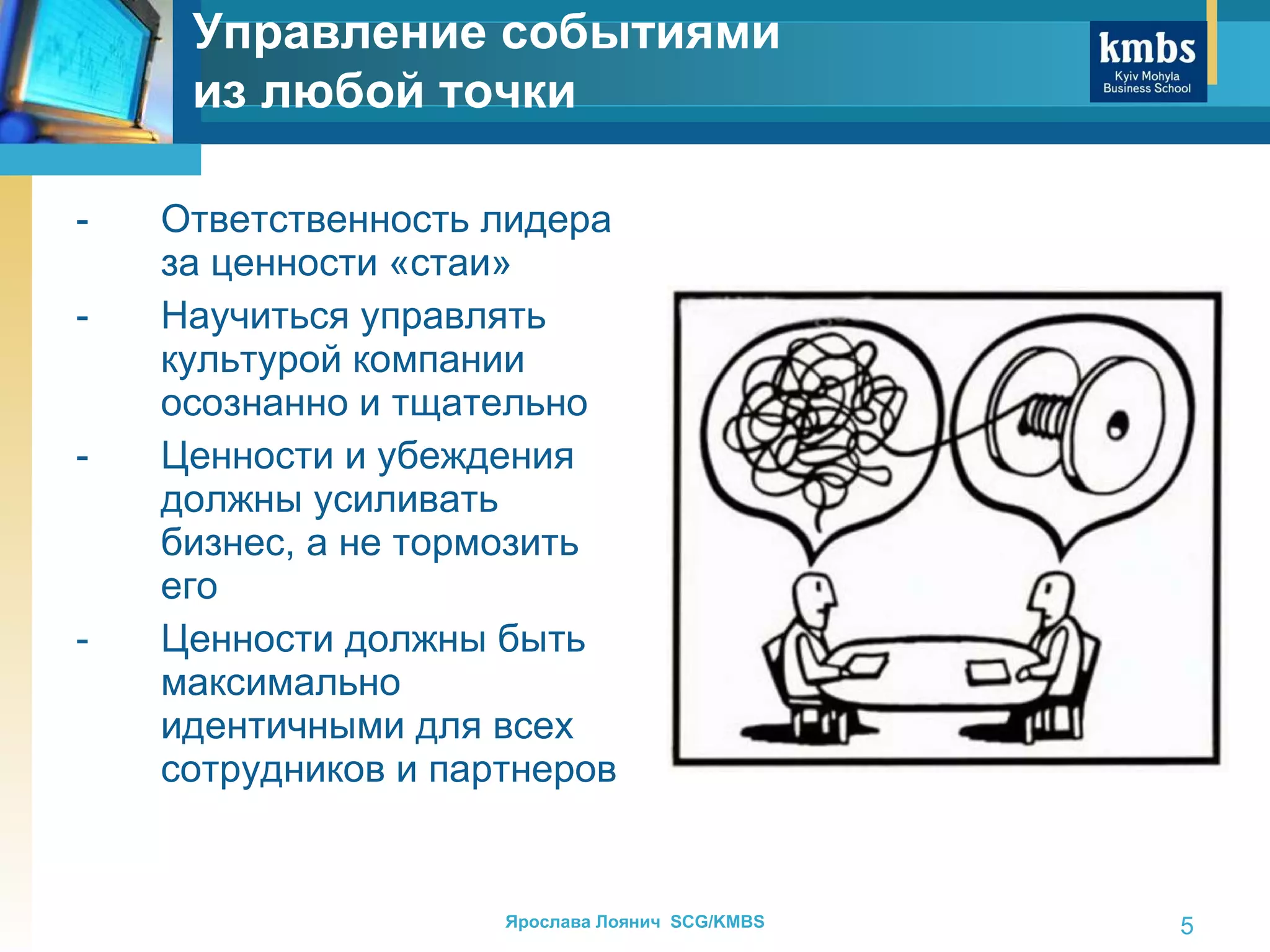 Управление событиями из любой точки

kmbs
Kyiv Mohyla Business School

- Ответственность лидера за ценности «стаи»
- Научиться управлять культурой компании осознанно и тщательно
- Ценности и убеждения должны усиливать бизнес, а не тормозить его
- Ценности должны быть максимально идентичными для всех сотрудников и партнеров

Ярослава Лоянич SCG/KMBS

5